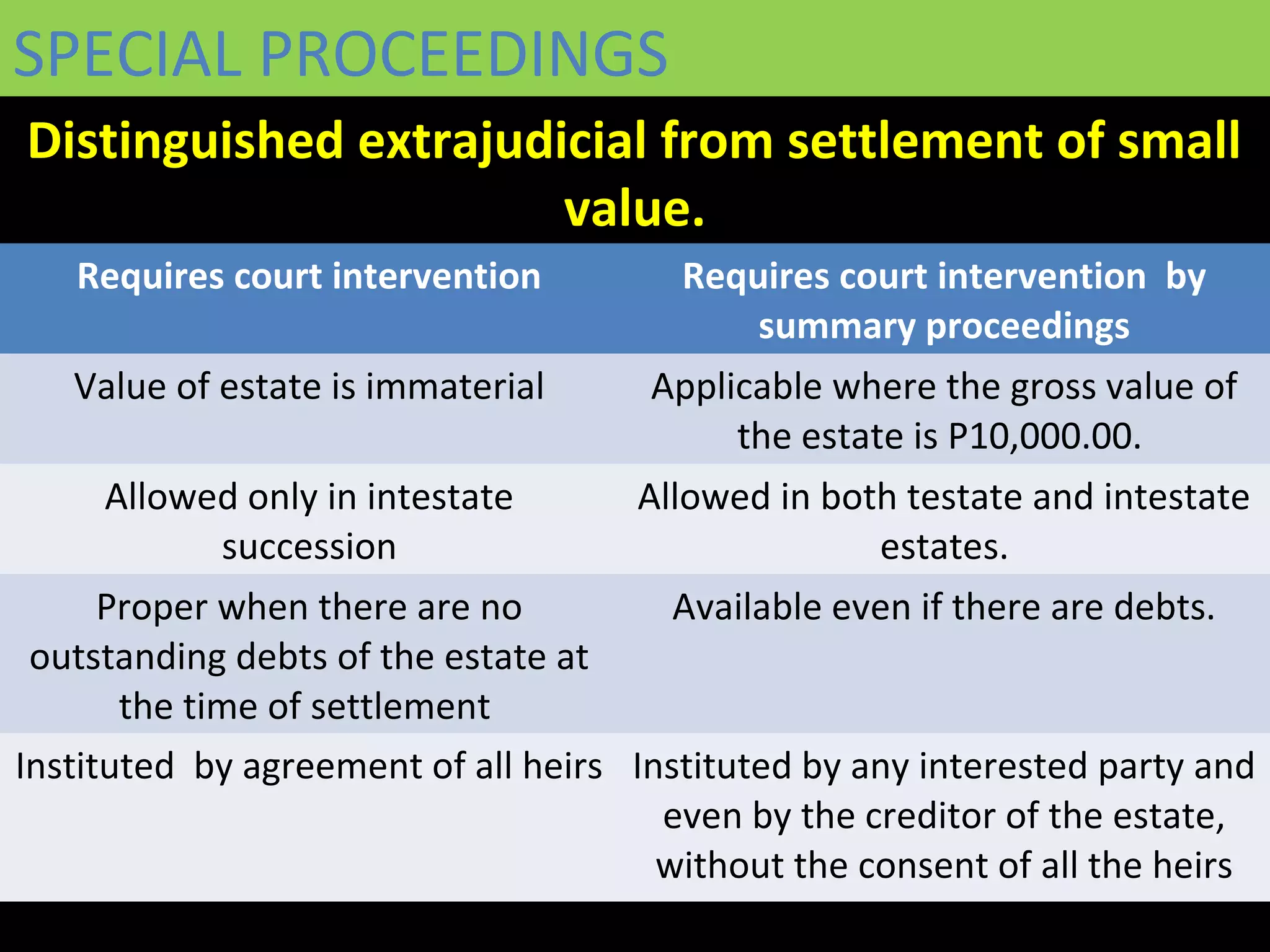 SPECIAL PROCEEDINGS

Distinguished extrajudicial from settlement of small value.

| Requires court intervention | Requires court intervention by summary proceedings |
|---|---|
| Value of estate is immaterial | Applicable where the gross value of the estate is P10,000.00. |
| Allowed only in intestate succession | Allowed in both testate and intestate estates. |
| Proper when there are no outstanding debts of the estate at the time of settlement | Available even if there are debts. |
| Instituted by agreement of all heirs | Instituted by any interested party and even by the creditor of the estate, without the consent of all the heirs |